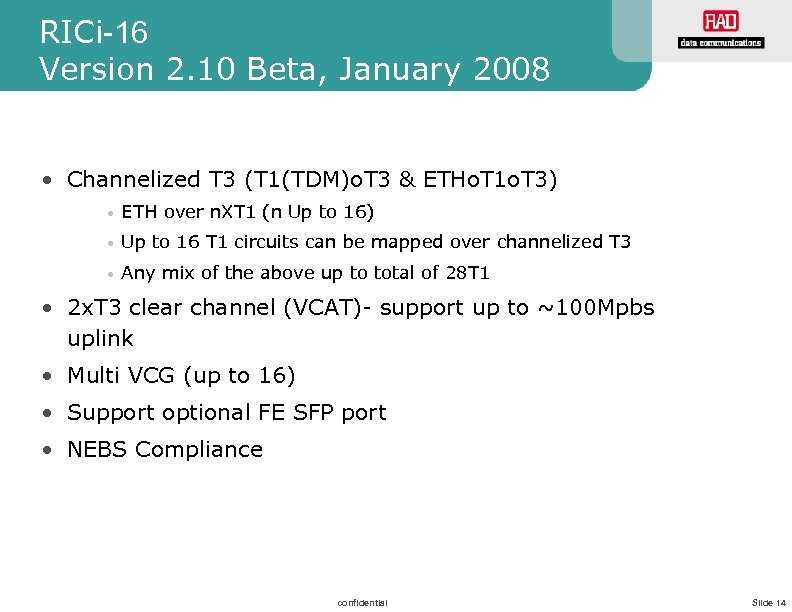 RICi-16
Version 2.10 Beta, January 2008

RAD
data communications

• Channelized T3 (T1(TDM)oT3 & ETHoT1oT3)
• ETH over nXT1 (n Up to 16)
• Up to 16 T1 circuits can be mapped over channelized T3
• Any mix of the above up to total of 28T1
• 2xT3 clear channel (VCAT)- support up to ~100Mpbs uplink
• Multi VCG (up to 16)
• Support optional FE SFP port
• NEBS Compliance

confidential

Slide 14